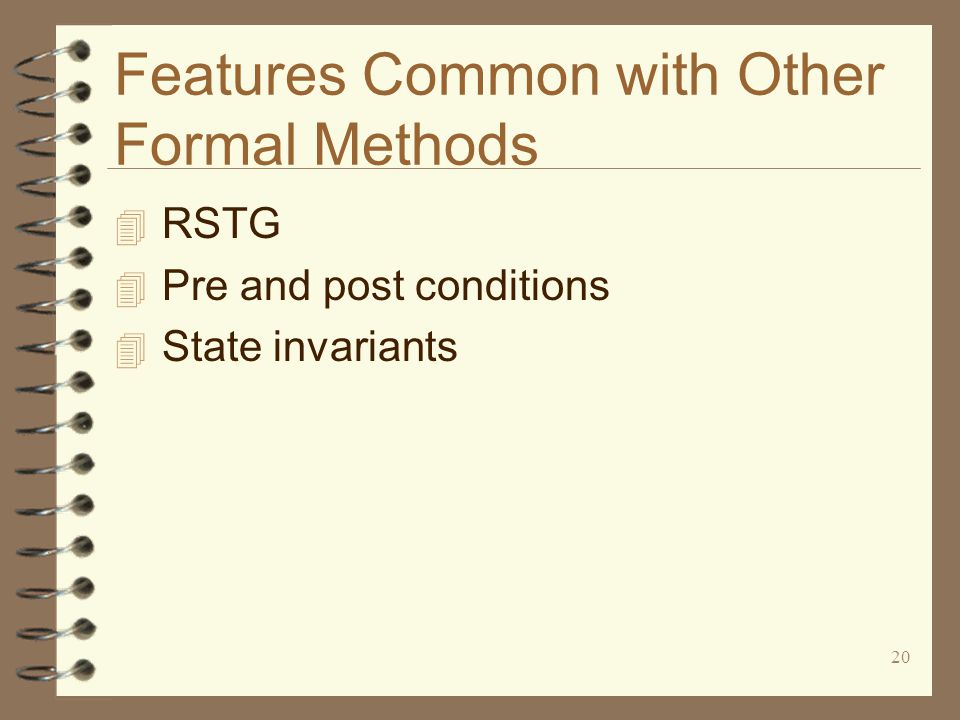 Features Common with Other Formal Methods

RSTG
Pre and post conditions
State invariants

20